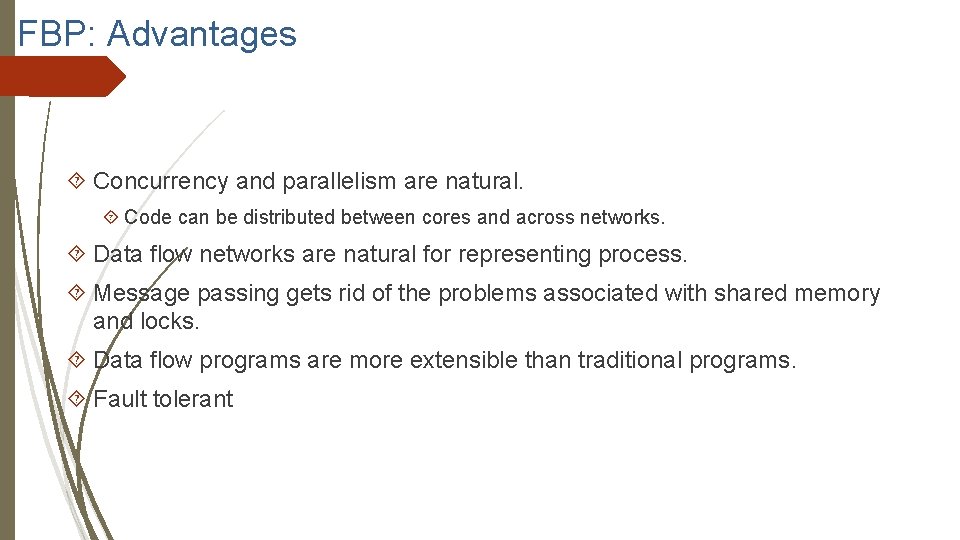 FBP: Advantages

Concurrency and parallelism are natural.

Code can be distributed between cores and across networks.

Data flow networks are natural for representing process.

Message passing gets rid of the problems associated with shared memory and locks.

Data flow programs are more extensible than traditional programs.

Fault tolerant